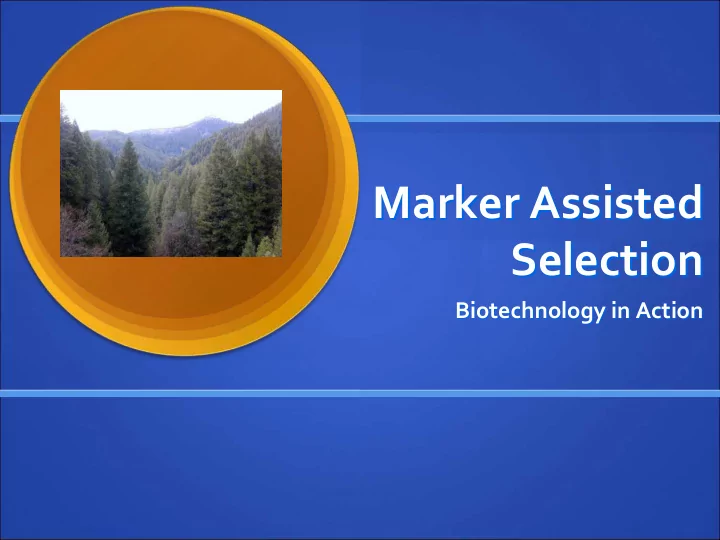 Marker Assisted Selection

Biotechnology in Action